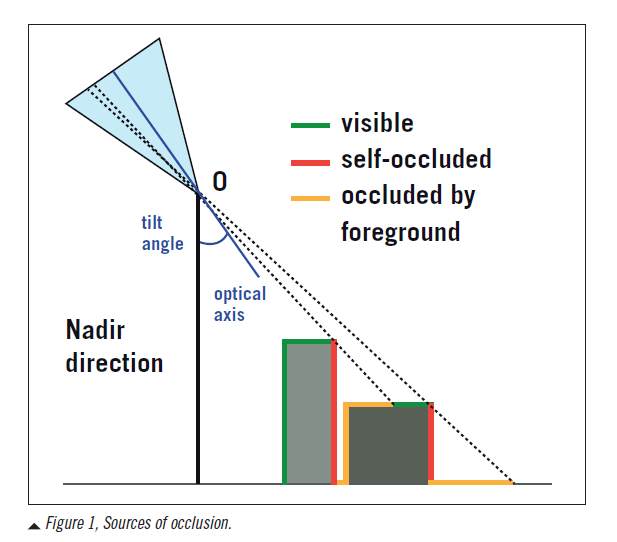 visible
self-occluded
occluded by foreground

O

tilt angle

optical axis

Nadir direction

Figure 1, Sources of occlusion.